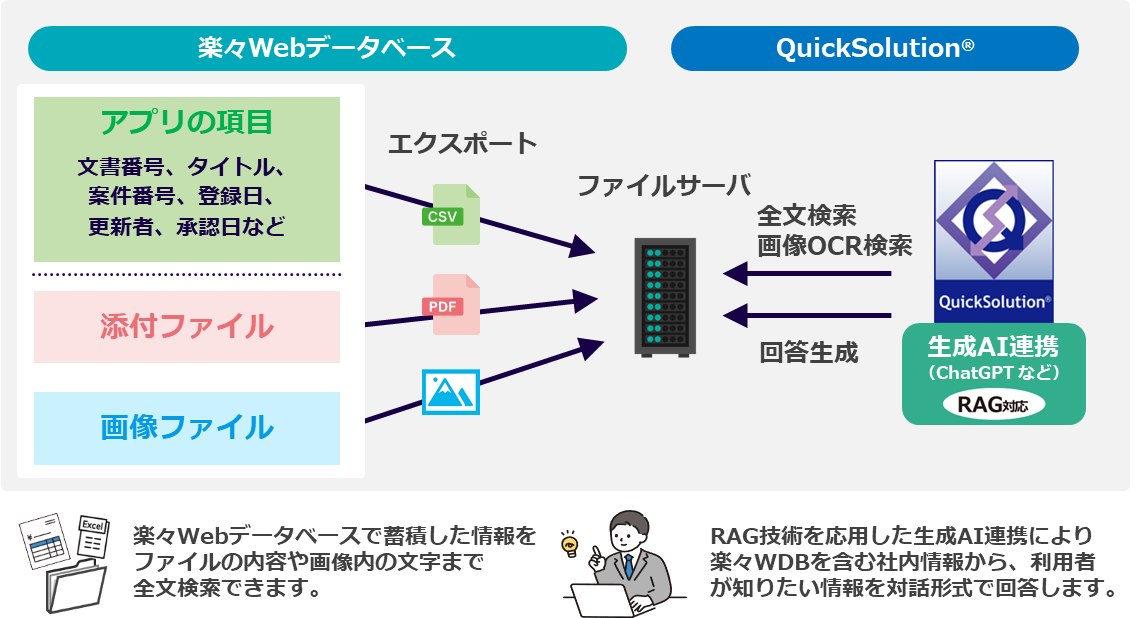 楽々Webデータベース

QuickSolution®

アプリの項目

文書番号、タイトル、案件番号、登録日、更新者、承認日など

添付ファイル

画像ファイル

エクスポート

CSV

PDF

ファイルサーバ

全文検索
画像OCR検索

回答生成

QuickSolution®

生成AI連携
（ChatGPT など）

RAG対応

Excel

楽々Webデータベースで蓄積した情報をファイルの内容や画像内の文字まで全文検索できます。

RAG技術を応用した生成AI連携により楽々WDBを含む社内情報から、利用者が知りたい情報を対話形式で回答します。